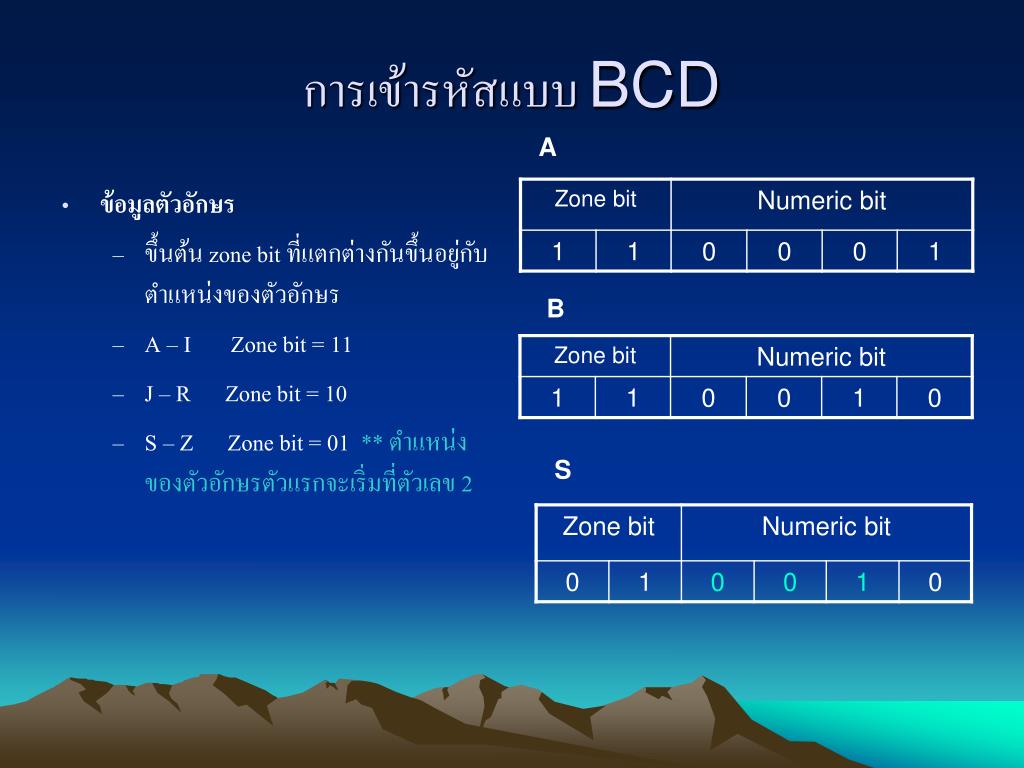 การเข้ารหัสแบบ BCD

• ข้อมูลตัวอักษร
– ขึ้นต้น zone bit ที่แตกต่างกันขึ้นอยู่กับตำแหน่งของตัวอักษร
– A – I Zone bit = 11
– J – R Zone bit = 10
– S – Z Zone bit = 01 ** ตำแหน่งของตัวอักษรตัวแรกจะเริ่มที่ตัวเลข 2

A

| Zone bit | | Numeric bit | | | |
|---|---|---|---|---|---|
| 1 | 1 | 0 | 0 | 0 | 1 |

B

| Zone bit | | Numeric bit | | | |
|---|---|---|---|---|---|
| 1 | 1 | 0 | 0 | 1 | 0 |

S

| Zone bit | | Numeric bit | | | |
|---|---|---|---|---|---|
| 0 | 1 | 0 | 0 | 1 | 0 |